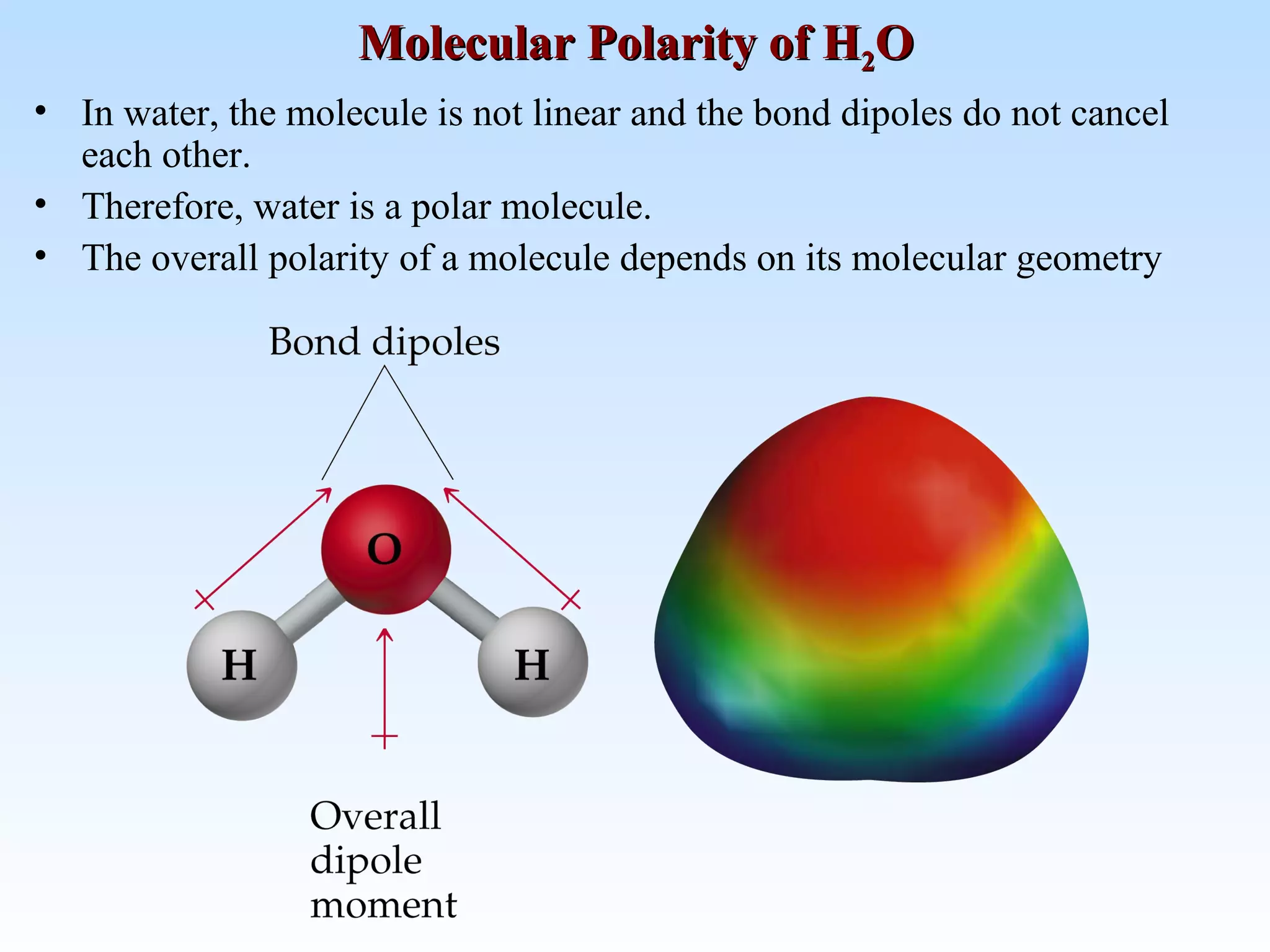 Molecular Polarity of $H_2O$

• In water, the molecule is not linear and the bond dipoles do not cancel each other.

• Therefore, water is a polar molecule.

• The overall polarity of a molecule depends on its molecular geometry

Bond dipoles

O

H

H

Overall dipole moment